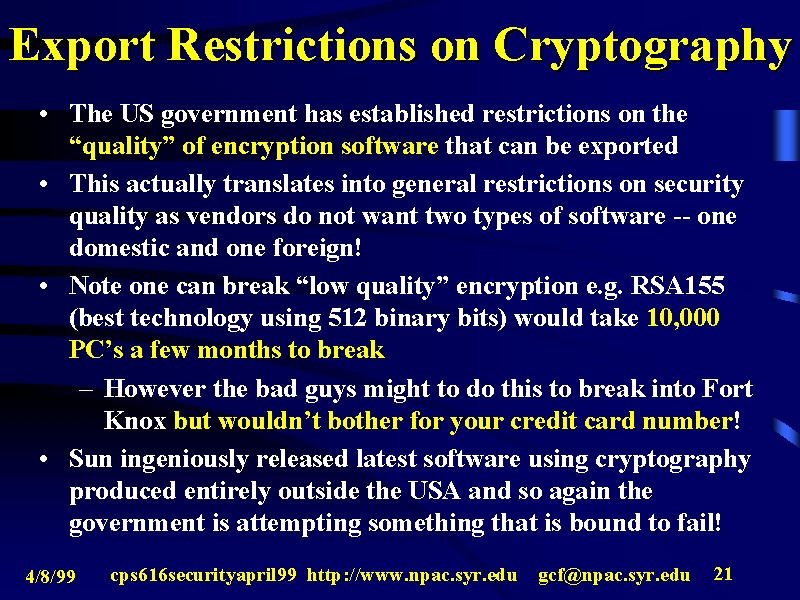 Export Restrictions on Cryptography

• The US government has established restrictions on the “quality” of encryption software that can be exported

• This actually translates into general restrictions on security quality as vendors do not want two types of software -- one domestic and one foreign!

• Note one can break “low quality” encryption e.g. RSA155 (best technology using 512 binary bits) would take 10,000 PC’s a few months to break

– However the bad guys might to do this to break into Fort Knox but wouldn’t bother for your credit card number!

• Sun ingeniously released latest software using cryptography produced entirely outside the USA and so again the government is attempting something that is bound to fail!

4/8/99 cps616securityapril99 http://www.npac.syr.edu gcf@npac.syr.edu 21